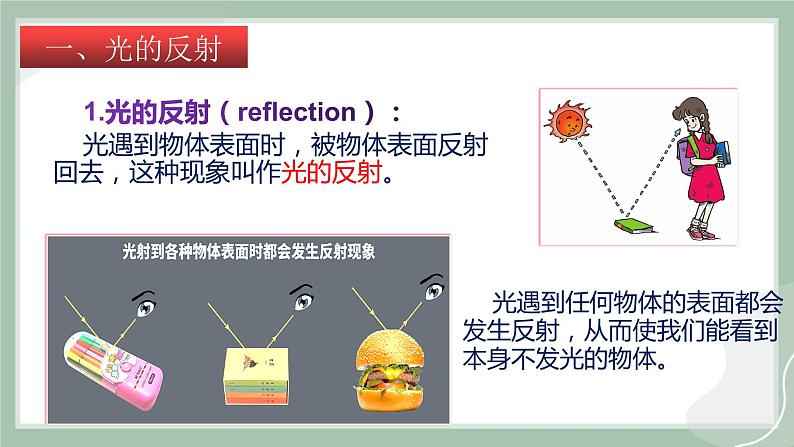 一、光的反射

1.光的反射（reflection）：

光遇到物体表面时，被物体表面反射回去，这种现象叫作光的反射。

光射到各种物体表面时都会发生反射现象

光遇到任何物体的表面都会发生反射，从而使我们能看到本身不发光的物体。